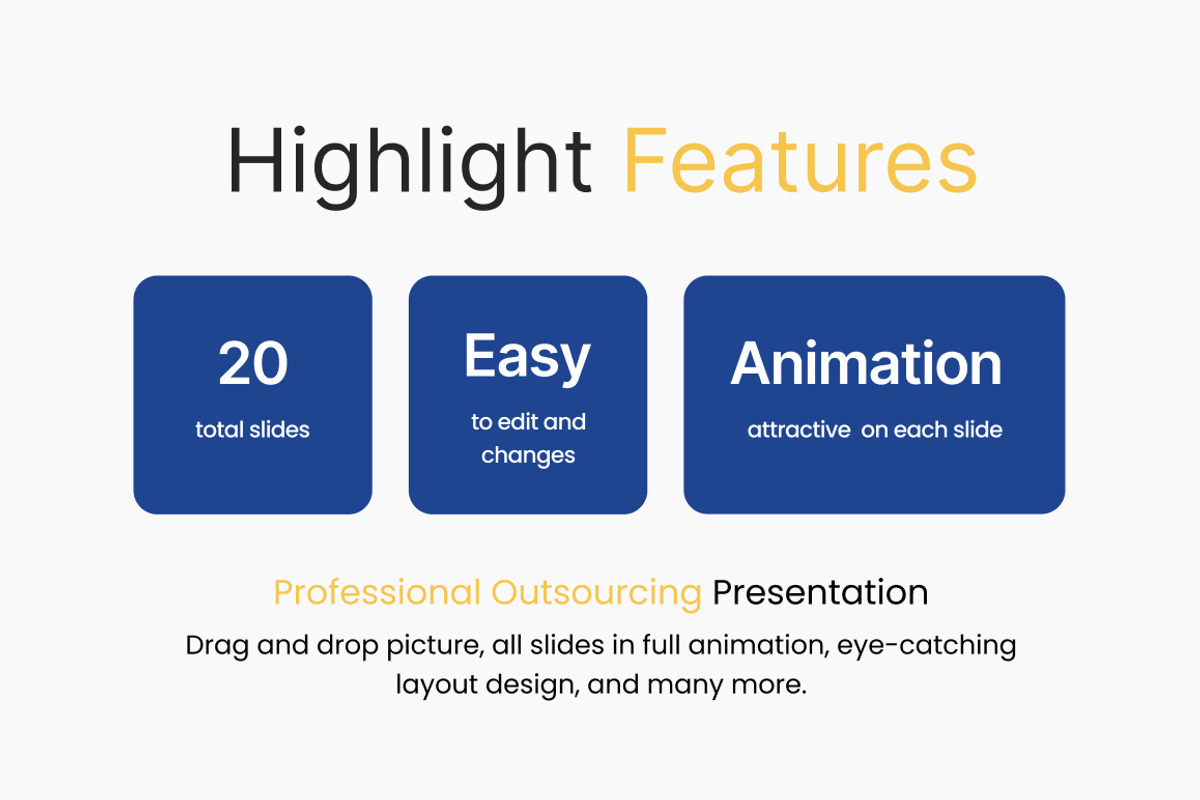 Highlight Features

20
total slides

Easy
to edit and changes

Animation
attractive  on each slide

Professional Outsourcing Presentation
Drag and drop picture, all slides in full animation, eye-catching layout design, and many more.